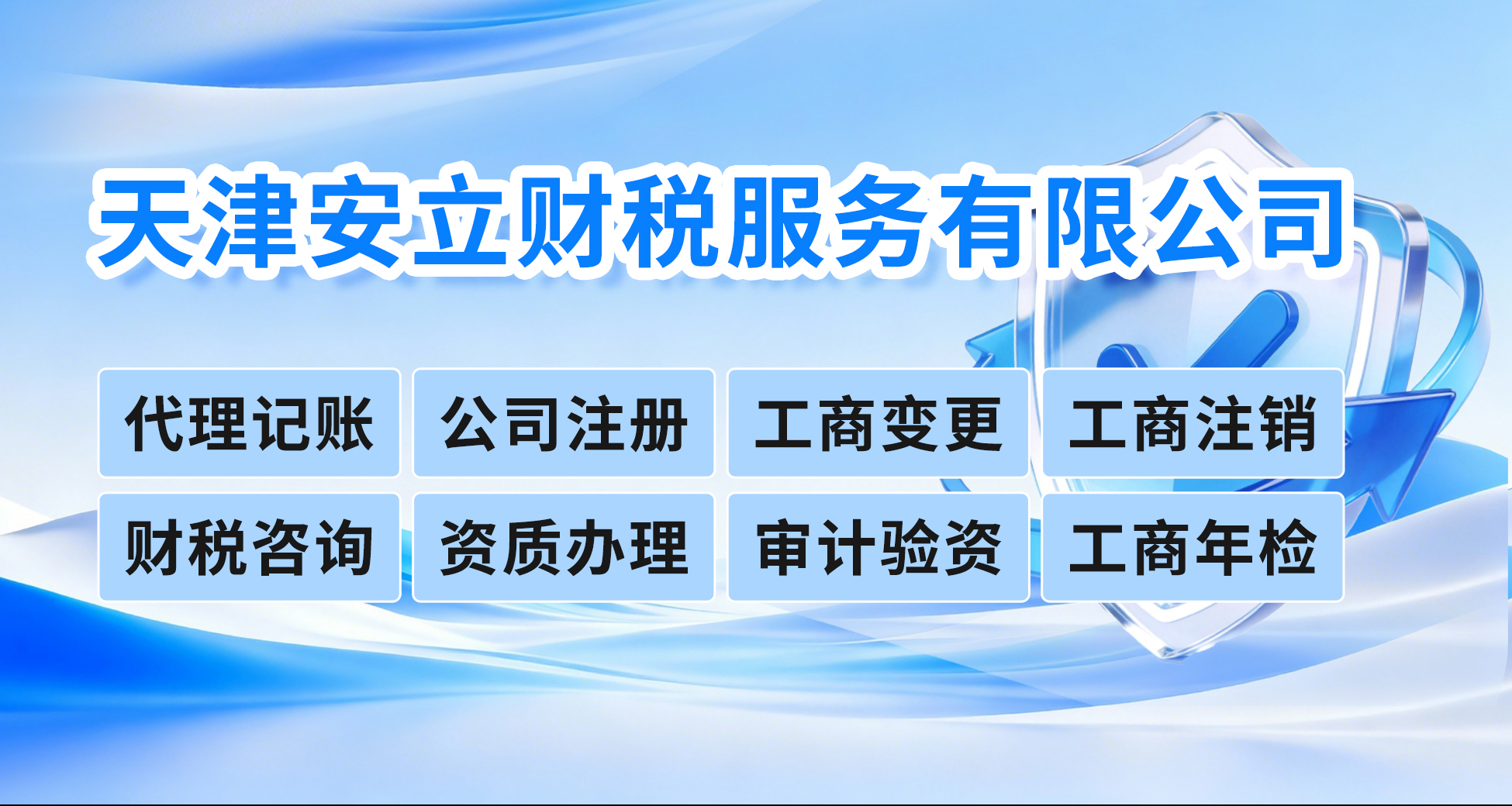 天津安立财税服务有限公司

代理记账
公司注册
工商变更
工商注销
财税咨询
资质办理
审计验资
工商年检